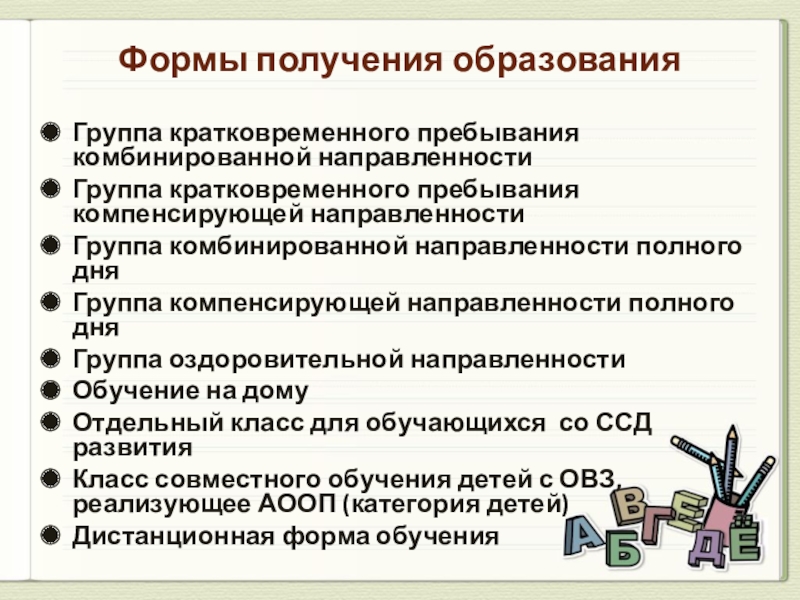 Формы получения образования

Группа кратковременного пребывания комбинированной направленности

Группа кратковременного пребывания компенсирующей направленности

Группа комбинированной направленности полного дня

Группа компенсирующей направленности полного дня

Группа оздоровительной направленности

Обучение на дому

Отдельный класс для обучающихся со ССД развития

Класс совместного обучения детей с ОВЗ, реализующее АООП (категория детей)

Дистанционная форма обучения

А Б В Г Д Е Ё